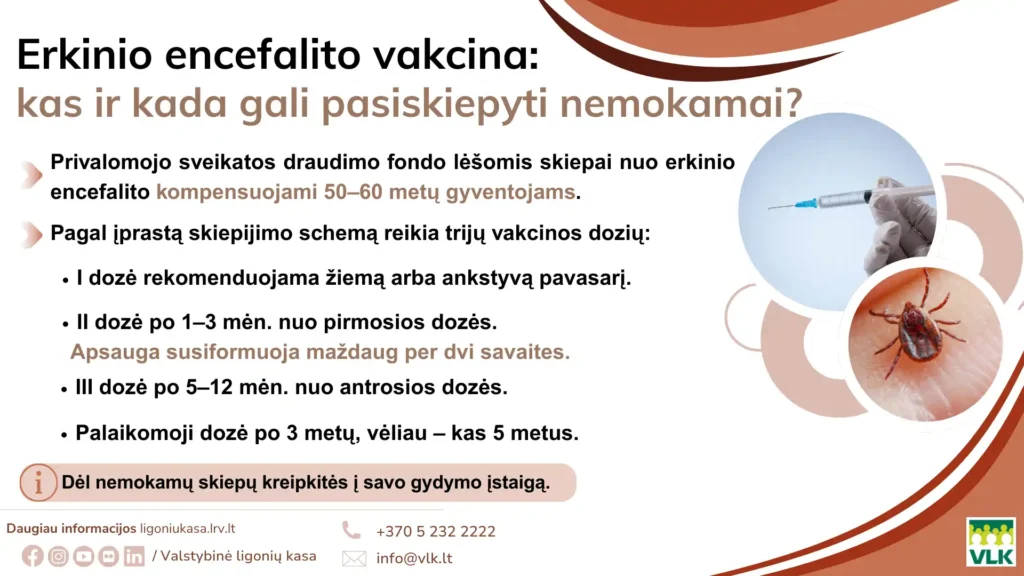 Erkinio encefalito vakcina:
kas ir kada gali pasiskiepyti nemokamai?

Privalomojo sveikatos draudimo fondo lėšomis skiepai nuo erkinio encefalito kompensuojami 50–60 metų gyventojams.

Pagal įprastą skiepijimo schemą reikia trijų vakcinos dozių:

• I dozė rekomenduojama žiemą arba ankstyvą pavasarį.

• II dozė po 1–3 mėn. nuo pirmosios dozės.
Apsauga susiformuoja maždaug per dvi savaites.

• III dozė po 5–12 mėn. nuo antrosios dozės.

• Palaikomoji dozė po 3 metų, vėliau – kas 5 metus.

i Dėl nemokamų skiepų kreipkitės į savo gydymo įstaigą.

Daugiau informacijos ligoniukasa.lrv.lt
/ Valstybinė ligonių kasa

+370 5 232 2222
info@vlk.lt

VLK